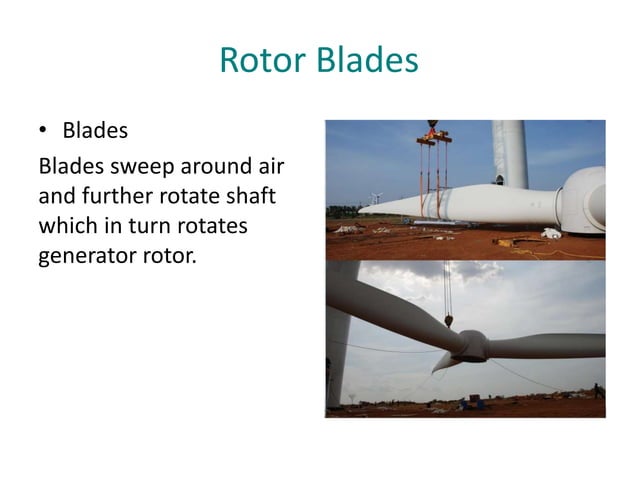 Rotor Blades

• Blades

Blades sweep around air and further rotate shaft which in turn rotates generator rotor.